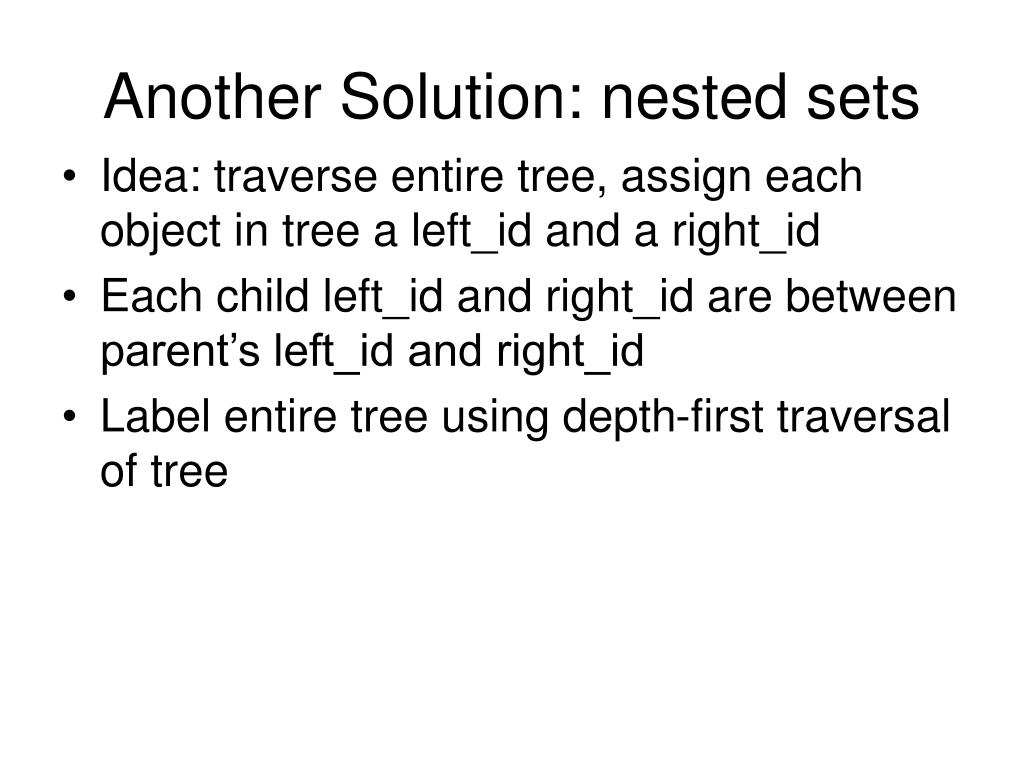 Another Solution: nested sets

• Idea: traverse entire tree, assign each object in tree a left_id and a right_id
• Each child left_id and right_id are between parent’s left_id and right_id
• Label entire tree using depth-first traversal of tree